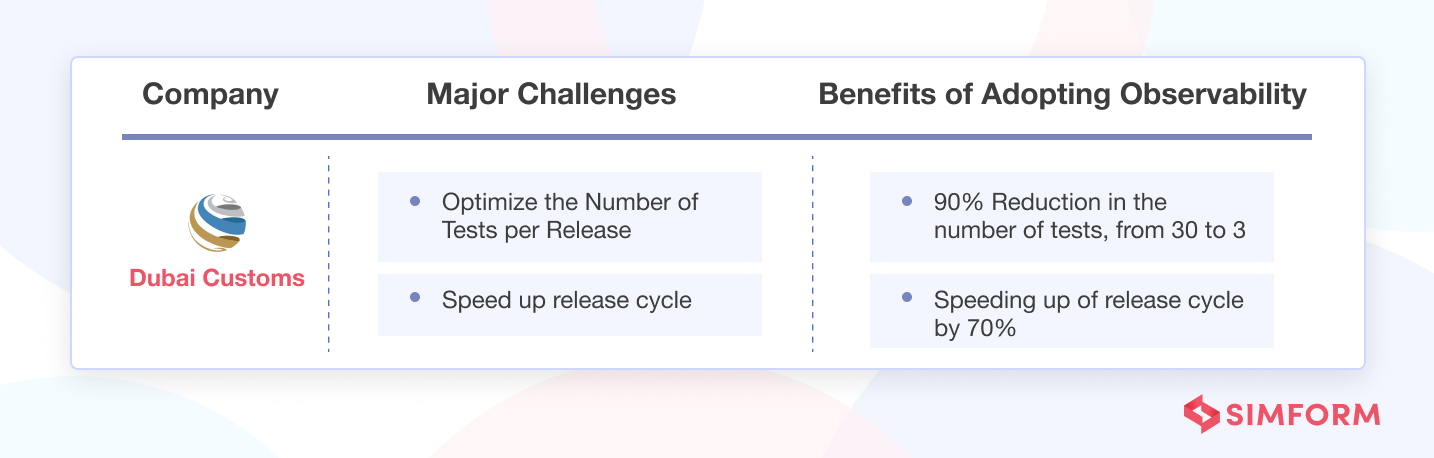 | Company | Major Challenges | Benefits of Adopting Observability |
|---|---|---|
| Dubai Customs | • Optimize the Number of Tests per Release<br>• Speed up release cycle | • 90% Reduction in the number of tests, from 30 to 3<br>• Speeding up of release cycle by 70% |

SIMFORM